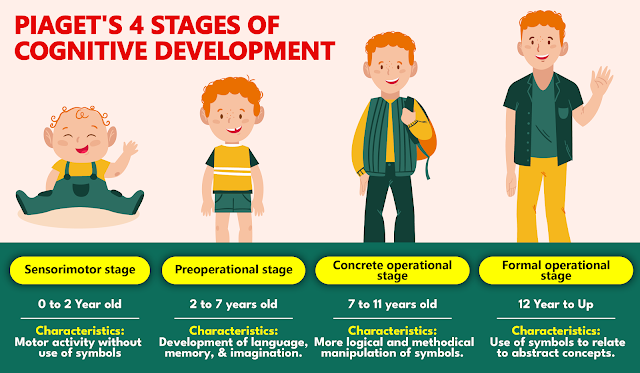 PIAGET'S 4 STAGES OF COGNITIVE DEVELOPMENT

Sensorimotor stage

0 to 2 Year old

Characteristics:
Motor activity without use of symbols

Preoperational stage

2 to 7 years old

Characteristics:
Development of language, memory, & imagination.

Concrete operational stage

7 to 11 years old

Characteristics:
More logical and methodical manipulation of symbols.

Formal operational stage

12 Year to Up

Characteristics:
Use of symbols to relate to abstract concepts.